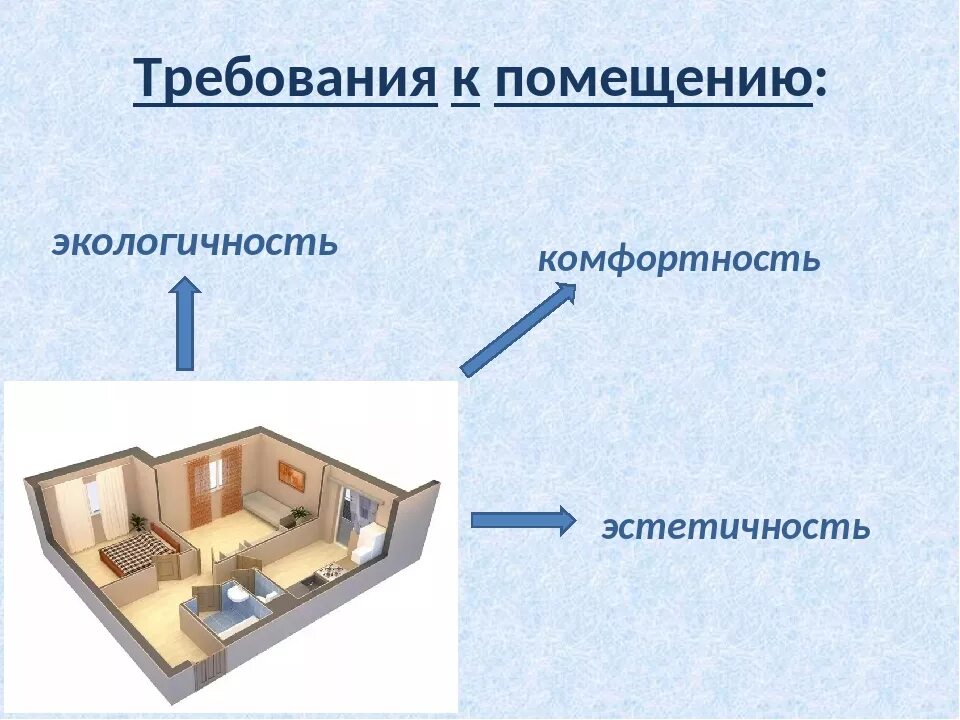 Требования к помещению:

экологичность

комфортность

эстетичность